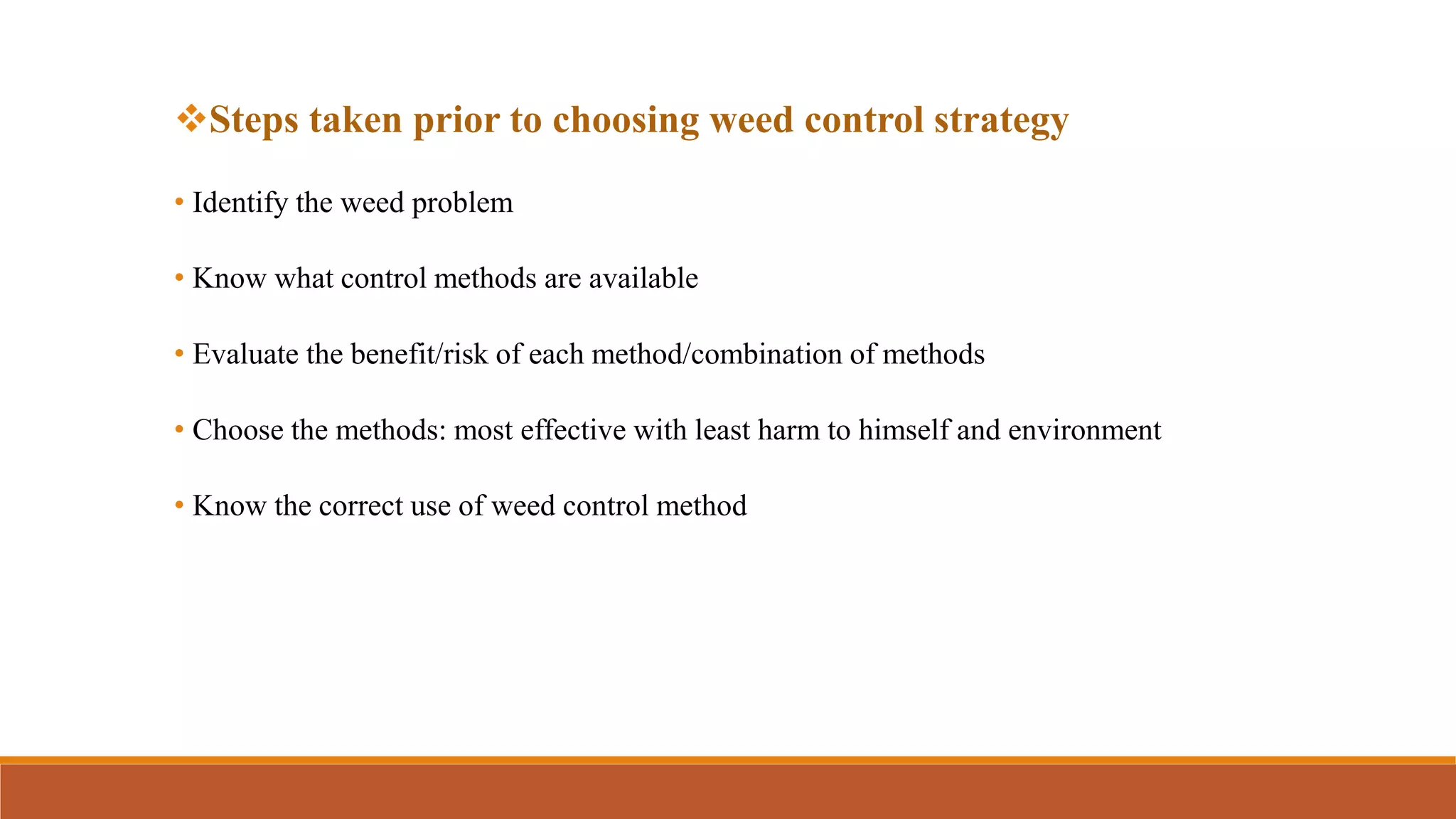 ❖Steps taken prior to choosing weed control strategy

• Identify the weed problem

• Know what control methods are available

• Evaluate the benefit/risk of each method/combination of methods

• Choose the methods: most effective with least harm to himself and environment

• Know the correct use of weed control method